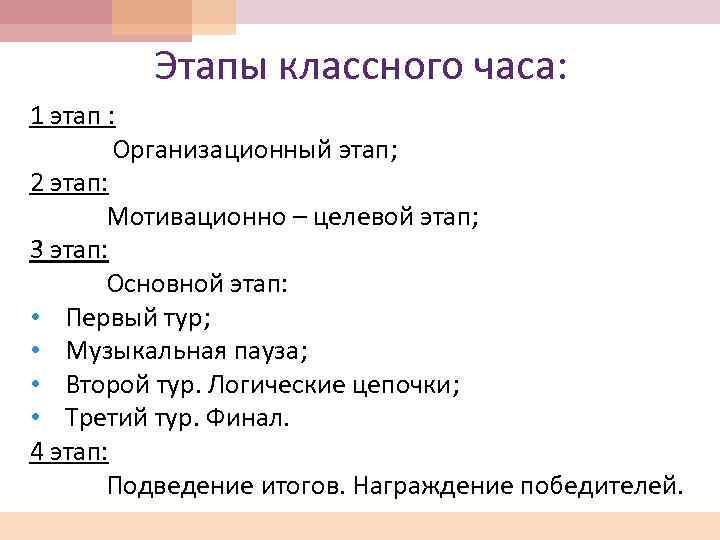 Этапы классного часа:

1 этап :

Организационный этап;

2 этап:

Мотивационно – целевой этап;

3 этап:

Основной этап:

• Первый тур;
• Музыкальная пауза;
• Второй тур. Логические цепочки;
• Третий тур. Финал.

4 этап:

Подведение итогов. Награждение победителей.